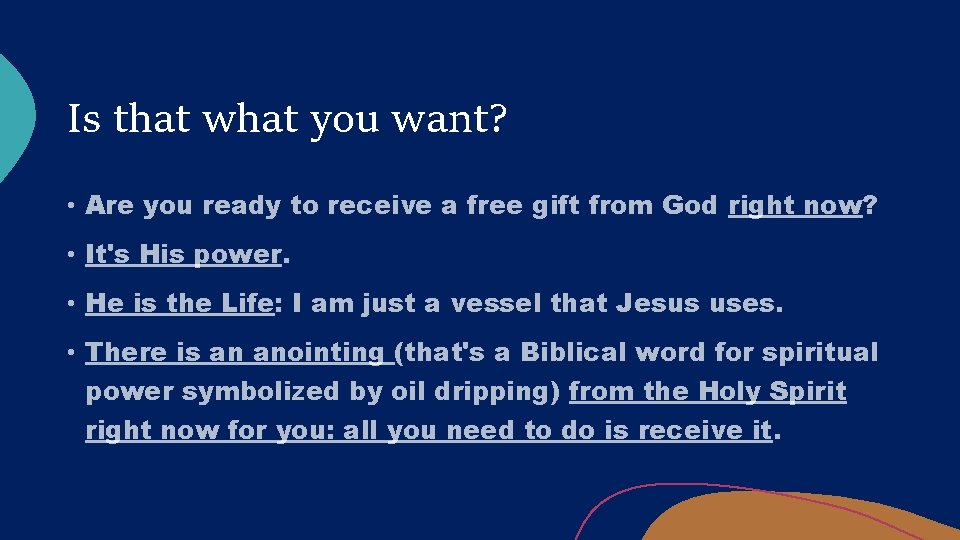 Is that what you want?

• Are you ready to receive a free gift from God right now?

• It's His power.

• He is the Life: I am just a vessel that Jesus uses.

• There is an anointing (that's a Biblical word for spiritual power symbolized by oil dripping) from the Holy Spirit right now for you: all you need to do is receive it.